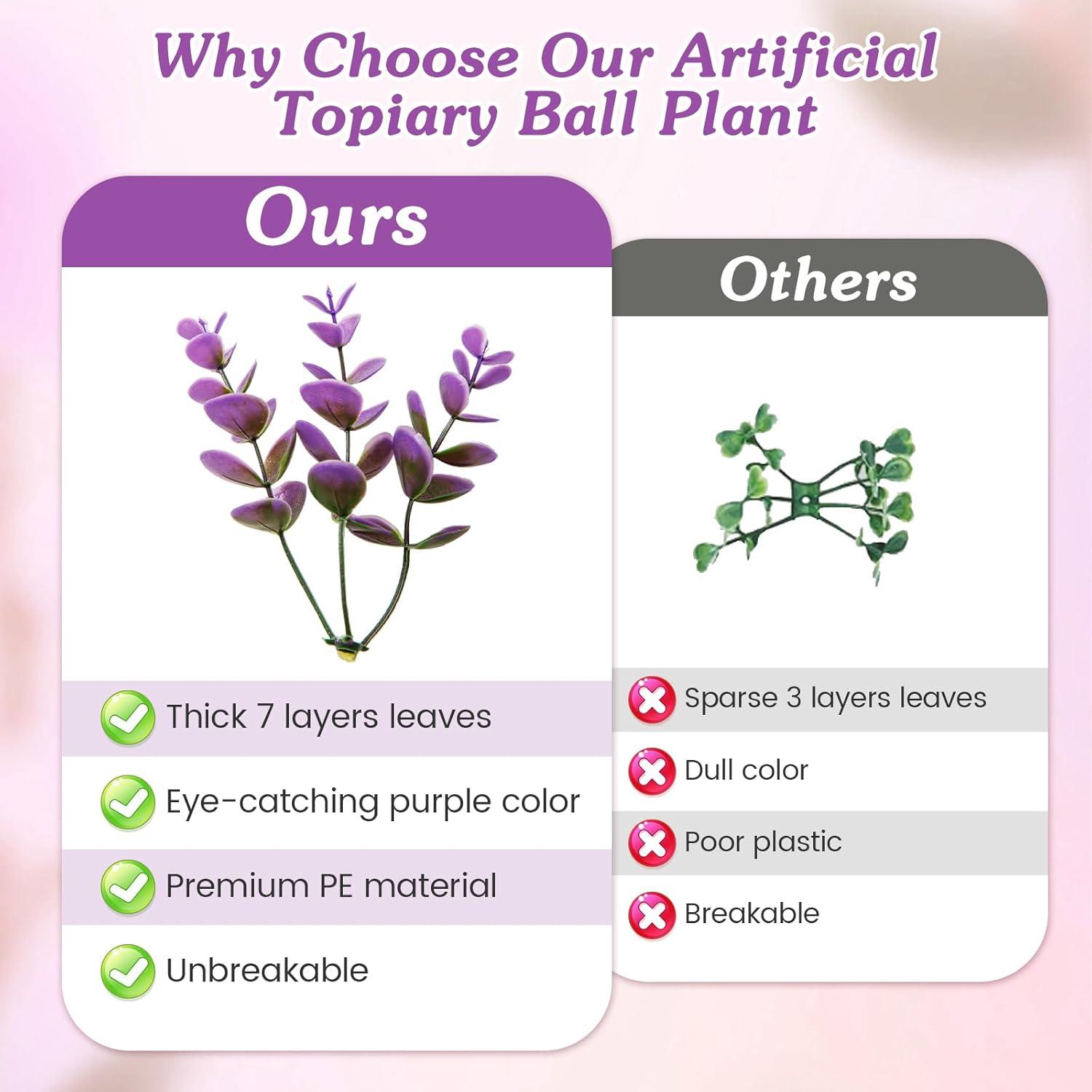 Why Choose Our Artificial Topiary Ball Plant

Ours

Thick 7 layers leaves

Eye-catching purple color

Premium PE material

Unbreakable

Others

Sparse 3 layers leaves

Dull color

Poor plastic

Breakable